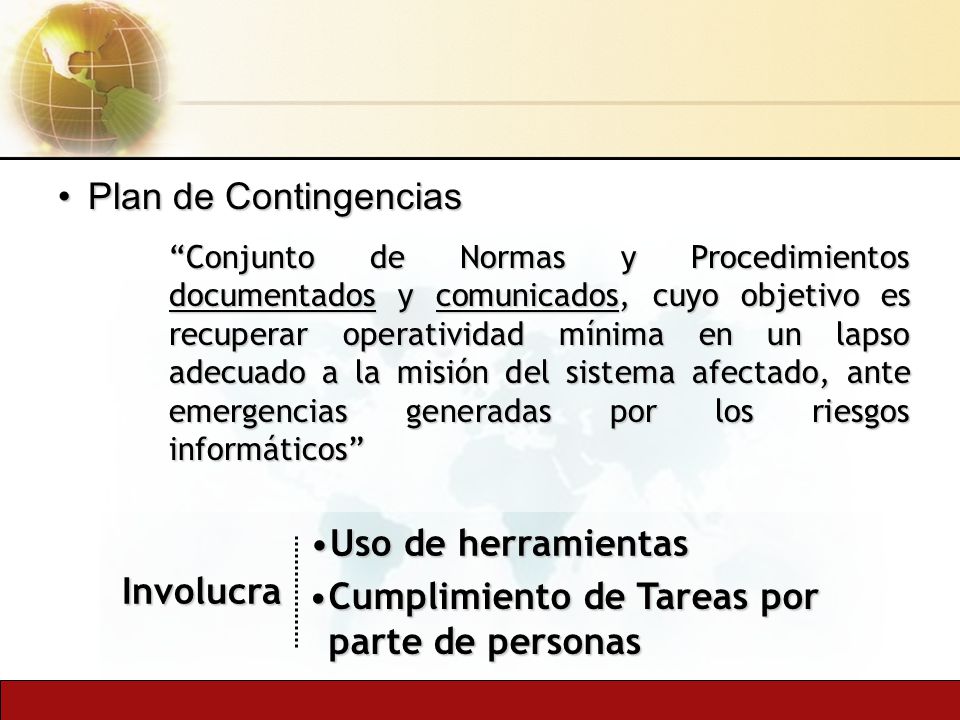 • Plan de Contingencias

“Conjunto de Normas y Procedimientos documentados y comunicados, cuyo objetivo es recuperar operatividad mínima en un lapso adecuado a la misión del sistema afectado, ante emergencias generadas por los riesgos informáticos”

Involucra

•Uso de herramientas
•Cumplimiento de Tareas por parte de personas